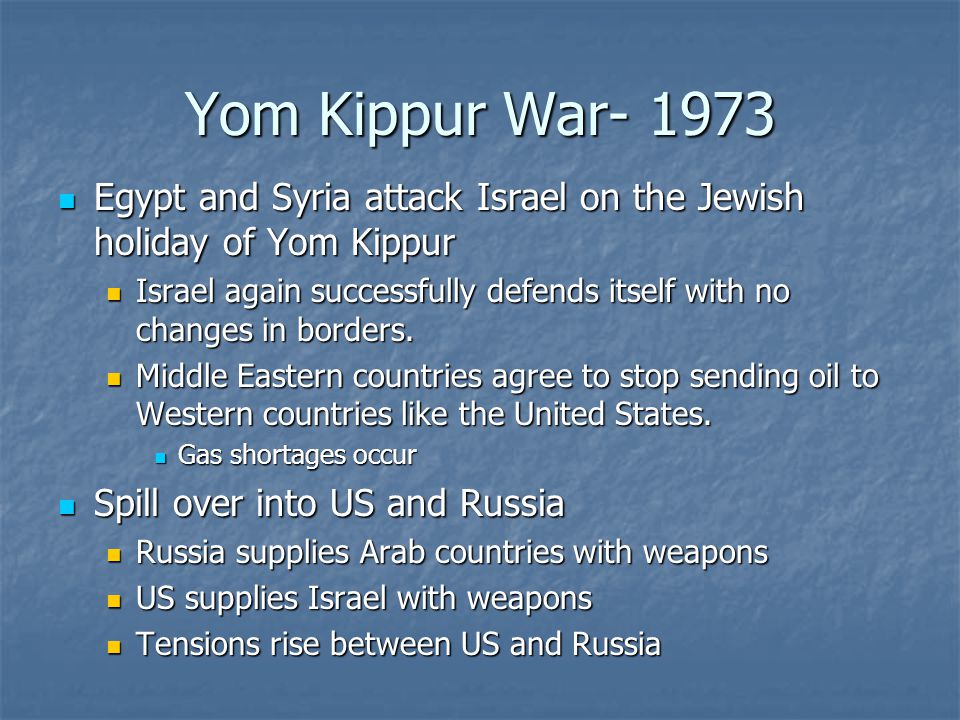 Yom Kippur War- 1973

- Egypt and Syria attack Israel on the Jewish holiday of Yom Kippur
  - Israel again successfully defends itself with no changes in borders.
  - Middle Eastern countries agree to stop sending oil to Western countries like the United States.
    - Gas shortages occur
- Spill over into US and Russia
  - Russia supplies Arab countries with weapons
  - US supplies Israel with weapons
  - Tensions rise between US and Russia